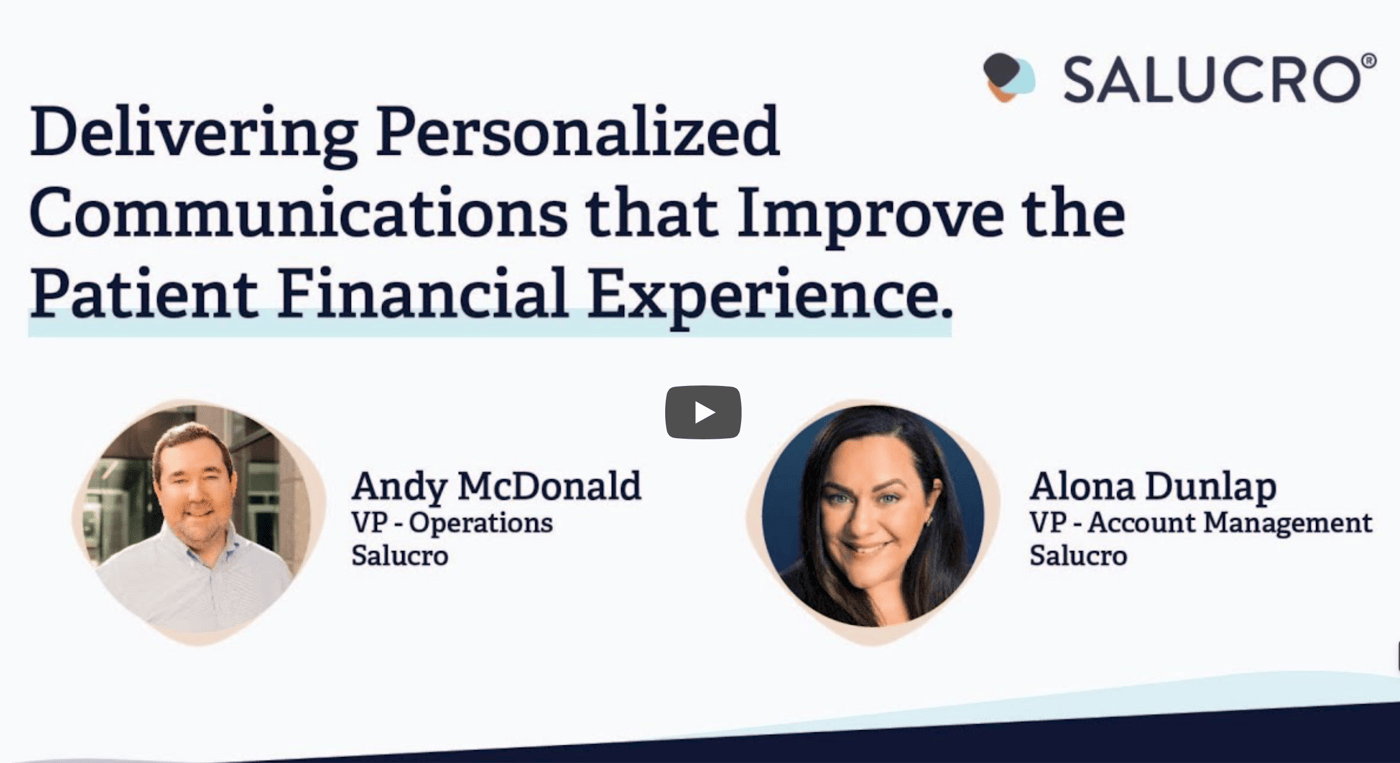 SALUCRO®

Delivering Personalized Communications that Improve the Patient Financial Experience.

Andy McDonald
VP - Operations
Salucro

Alona Dunlap
VP - Account Management
Salucro